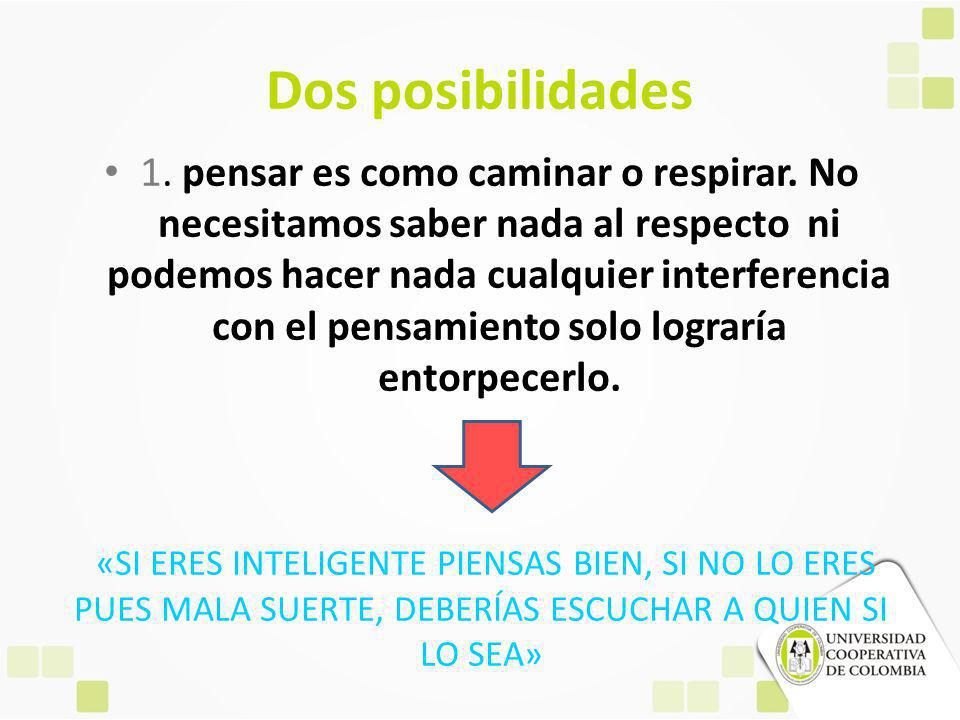 Dos posibilidades

• 1. pensar es como caminar o respirar. No necesitamos saber nada al respecto ni podemos hacer nada cualquier interferencia con el pensamiento solo lograría entorpecerlo.

«SI ERES INTELIGENTE PIENSAS BIEN, SI NO LO ERES PUES MALA SUERTE, DEBERÍAS ESCUCHAR A QUIEN SI LO SEA»

UNIVERSIDAD COOPERATIVA DE COLOMBIA